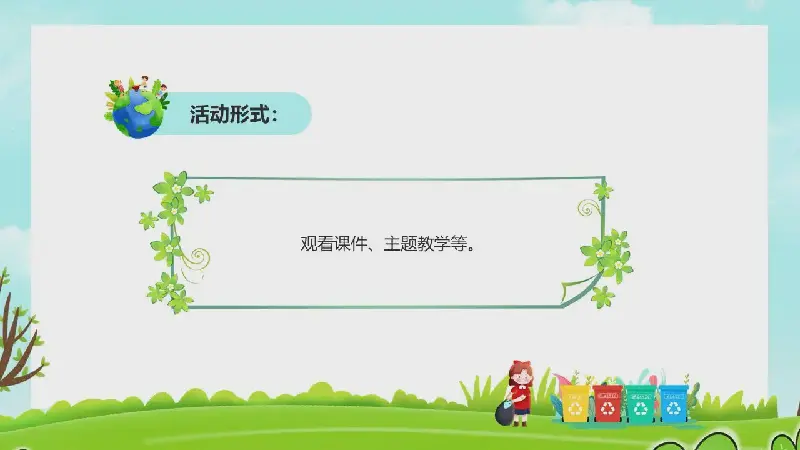 活动形式：

观看课件、主题教学等。